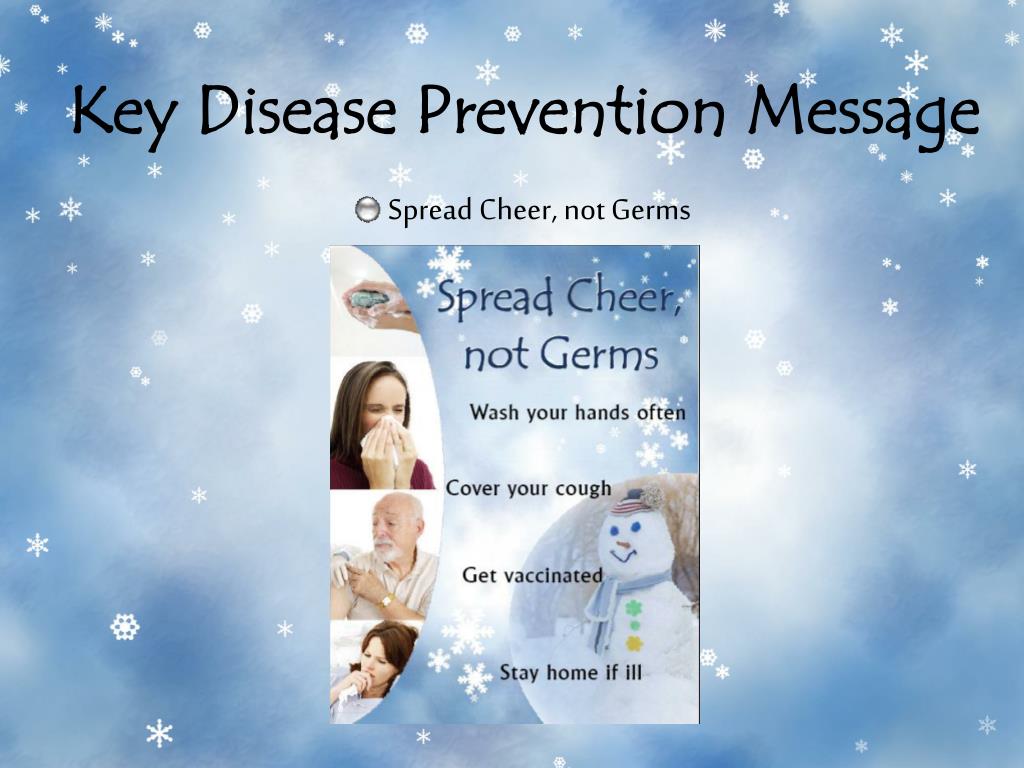 Key Disease Prevention Message

Spread Cheer, not Germs

Spread Cheer, not Germs

Wash your hands often

Cover your cough

Get vaccinated

Stay home if ill